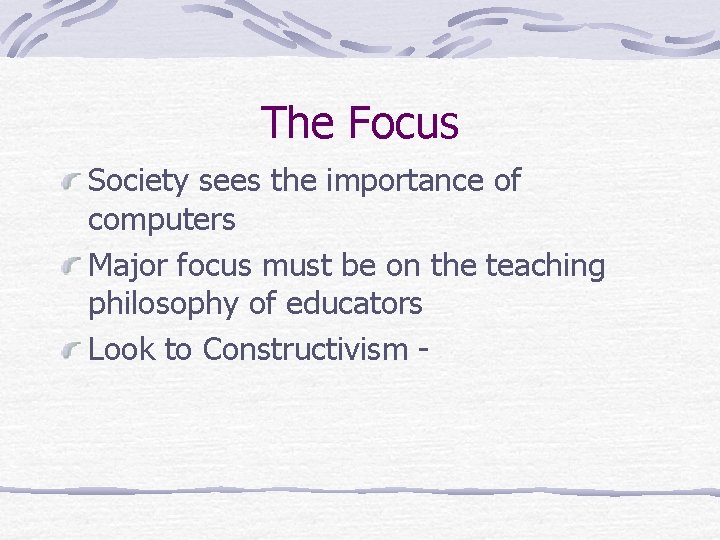 The Focus

Society sees the importance of computers

Major focus must be on the teaching philosophy of educators

Look to Constructivism -